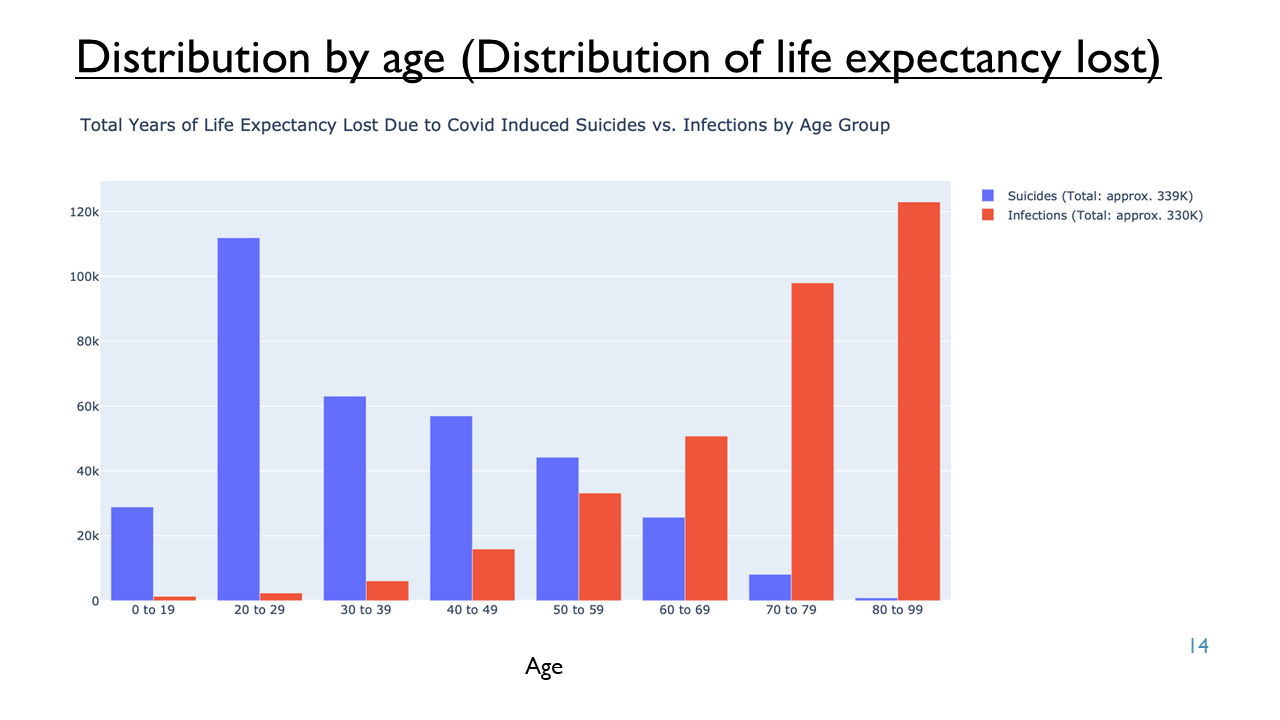 Distribution by age (Distribution of life expectancy lost)

Total Years of Life Expectancy Lost Due to Covid Induced Suicides vs. Infections by Age Group

Suicides (Total: approx. 339K)
Infections (Total: approx. 330K)

120k
100k
80k
60k
40k
20k
0

0 to 19
20 to 29
30 to 39
40 to 49
50 to 59
60 to 69
70 to 79
80 to 99

Age

14